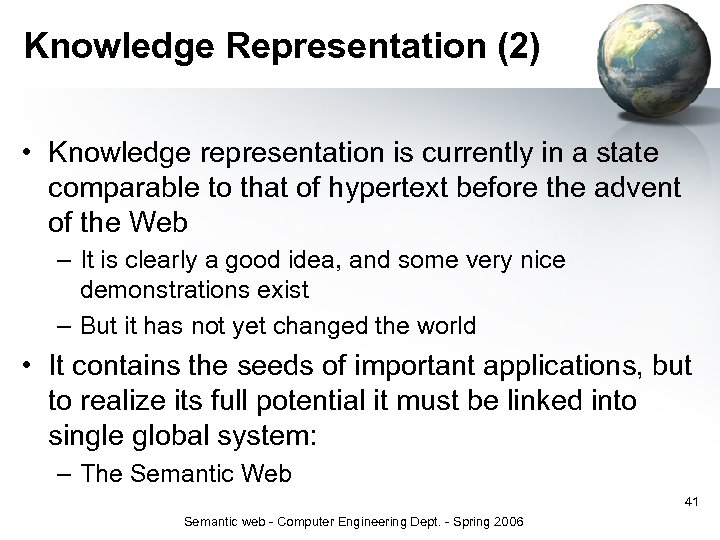 Knowledge Representation (2)

• Knowledge representation is currently in a state comparable to that of hypertext before the advent of the Web

– It is clearly a good idea, and some very nice demonstrations exist

– But it has not yet changed the world

• It contains the seeds of important applications, but to realize its full potential it must be linked into single global system:

– The Semantic Web

41

Semantic web - Computer Engineering Dept. - Spring 2006